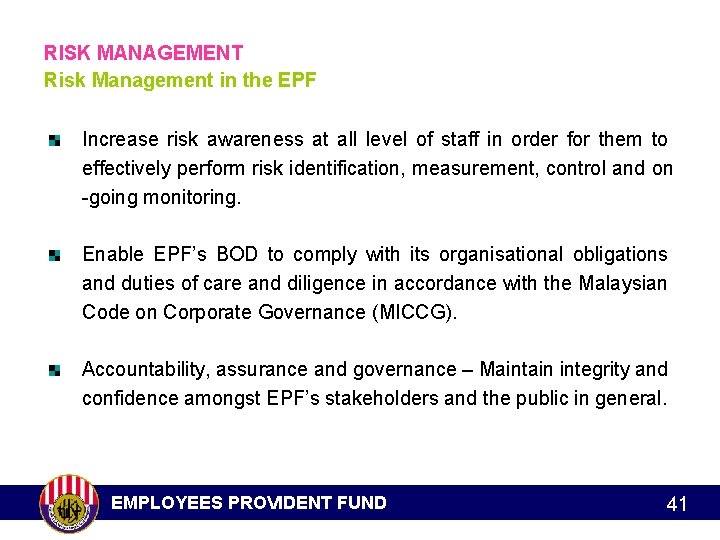 RISK MANAGEMENT
Risk Management in the EPF

Increase risk awareness at all level of staff in order for them to effectively perform risk identification, measurement, control and on -going monitoring.

Enable EPF's BOD to comply with its organisational obligations and duties of care and diligence in accordance with the Malaysian Code on Corporate Governance (MICCG).

Accountability, assurance and governance – Maintain integrity and confidence amongst EPF's stakeholders and the public in general.

EMPLOYEES PROVIDENT FUND

41